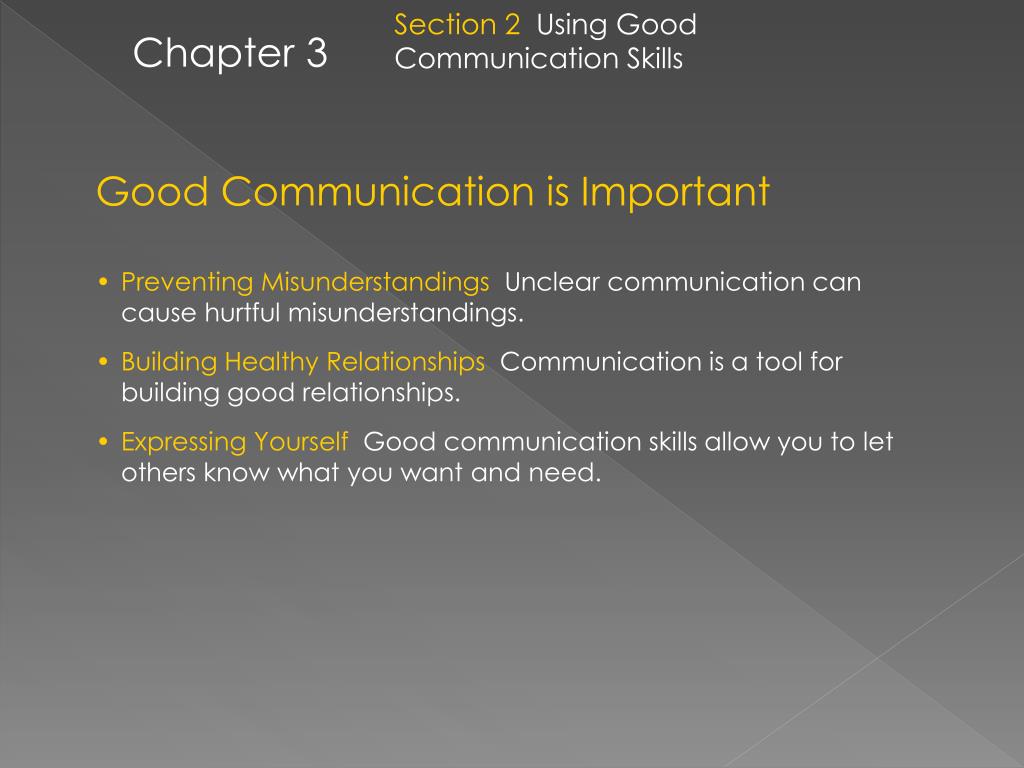 Chapter 3

Section 2 Using Good Communication Skills

Good Communication is Important

• Preventing Misunderstandings Unclear communication can cause hurtful misunderstandings.

• Building Healthy Relationships Communication is a tool for building good relationships.

• Expressing Yourself Good communication skills allow you to let others know what you want and need.